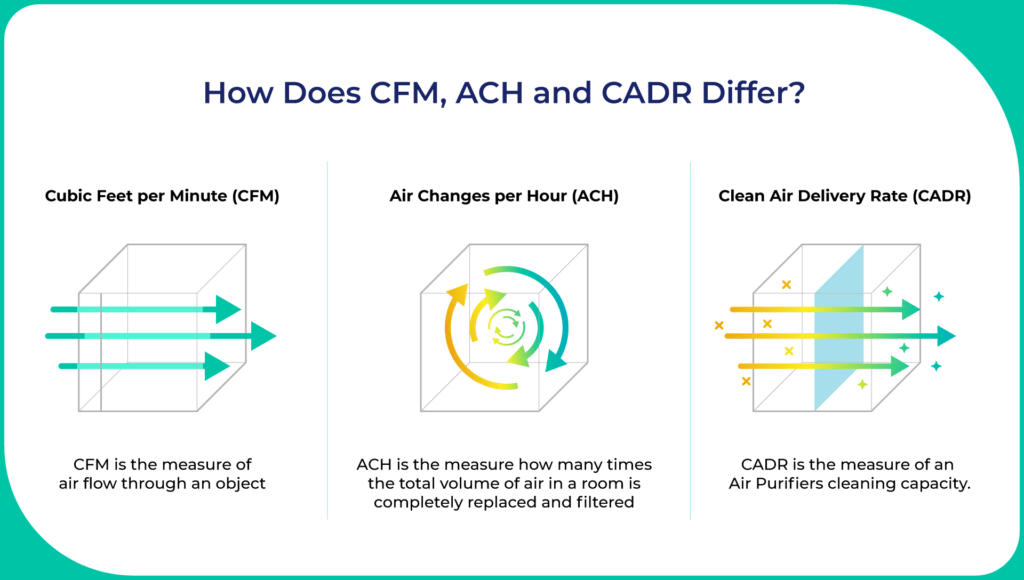 How Does CFM, ACH and CADR Differ?

Cubic Feet per Minute (CFM)

CFM is the measure of air flow through an object

Air Changes per Hour (ACH)

ACH is the measure how many times the total volume of air in a room is completely replaced and filtered

Clean Air Delivery Rate (CADR)

CADR is the measure of an Air Purifiers cleaning capacity.